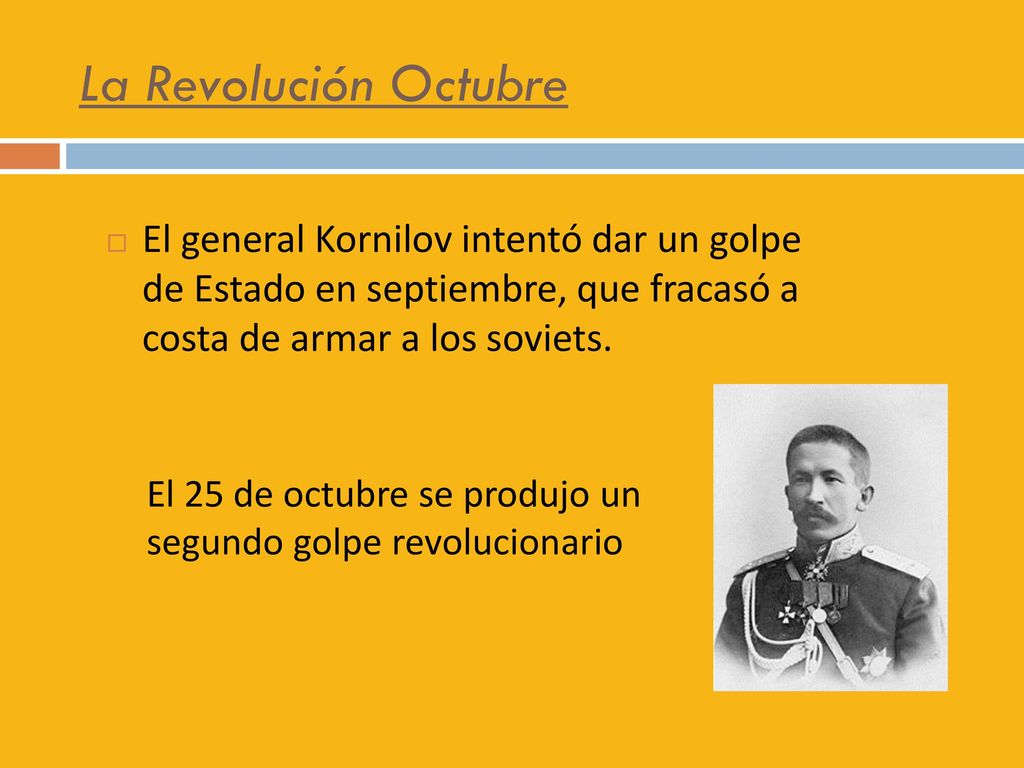 La Revolución Octubre

El general Kornilov intentó dar un golpe de Estado en septiembre, que fracasó a costa de armar a los soviets.

El 25 de octubre se produjo un segundo golpe revolucionario